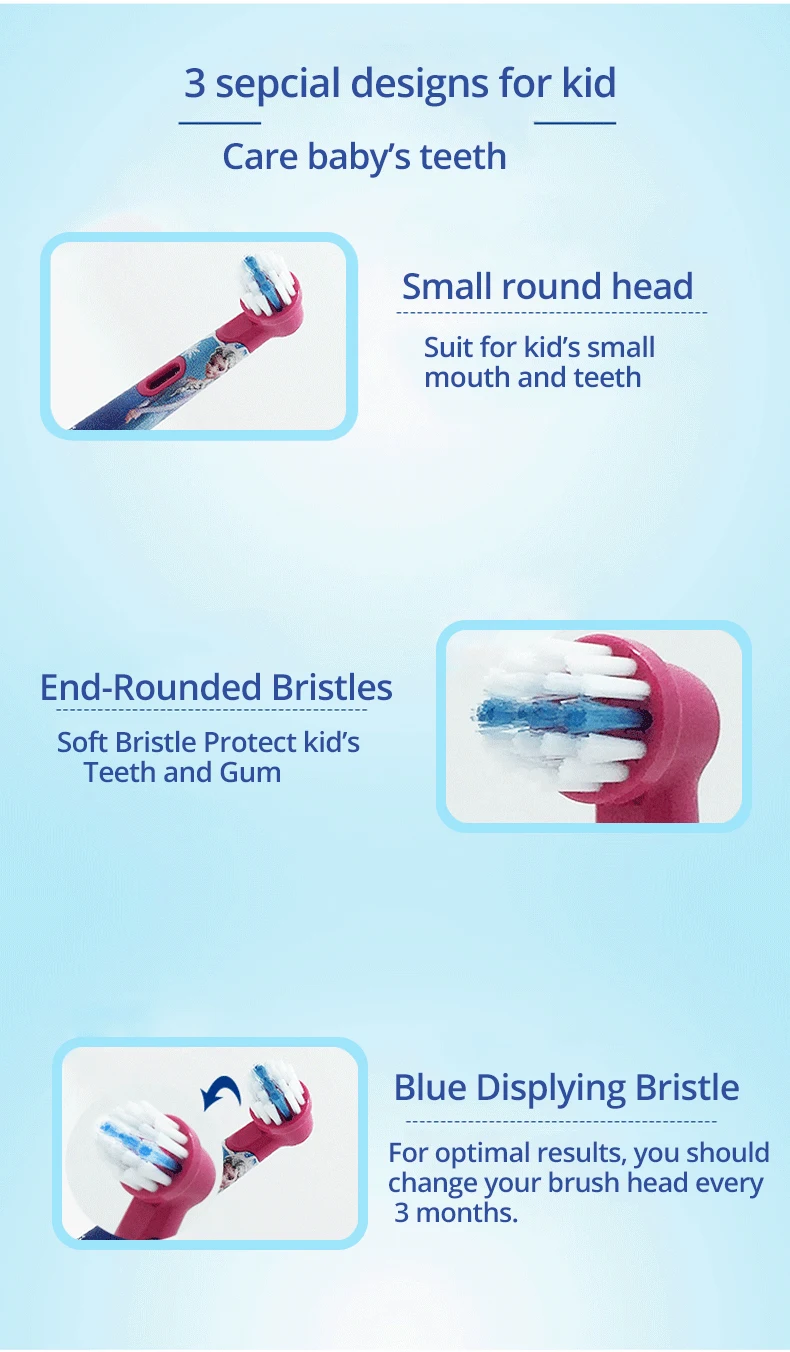 3 sepcial designs for kid

Care baby's teeth

Small round head

Suit for kid's small mouth and teeth

End-Rounded Bristles

Soft Bristle Protect kid's Teeth and Gum

Blue Displying Bristle

For optimal results, you should change your brush head every 3 months.